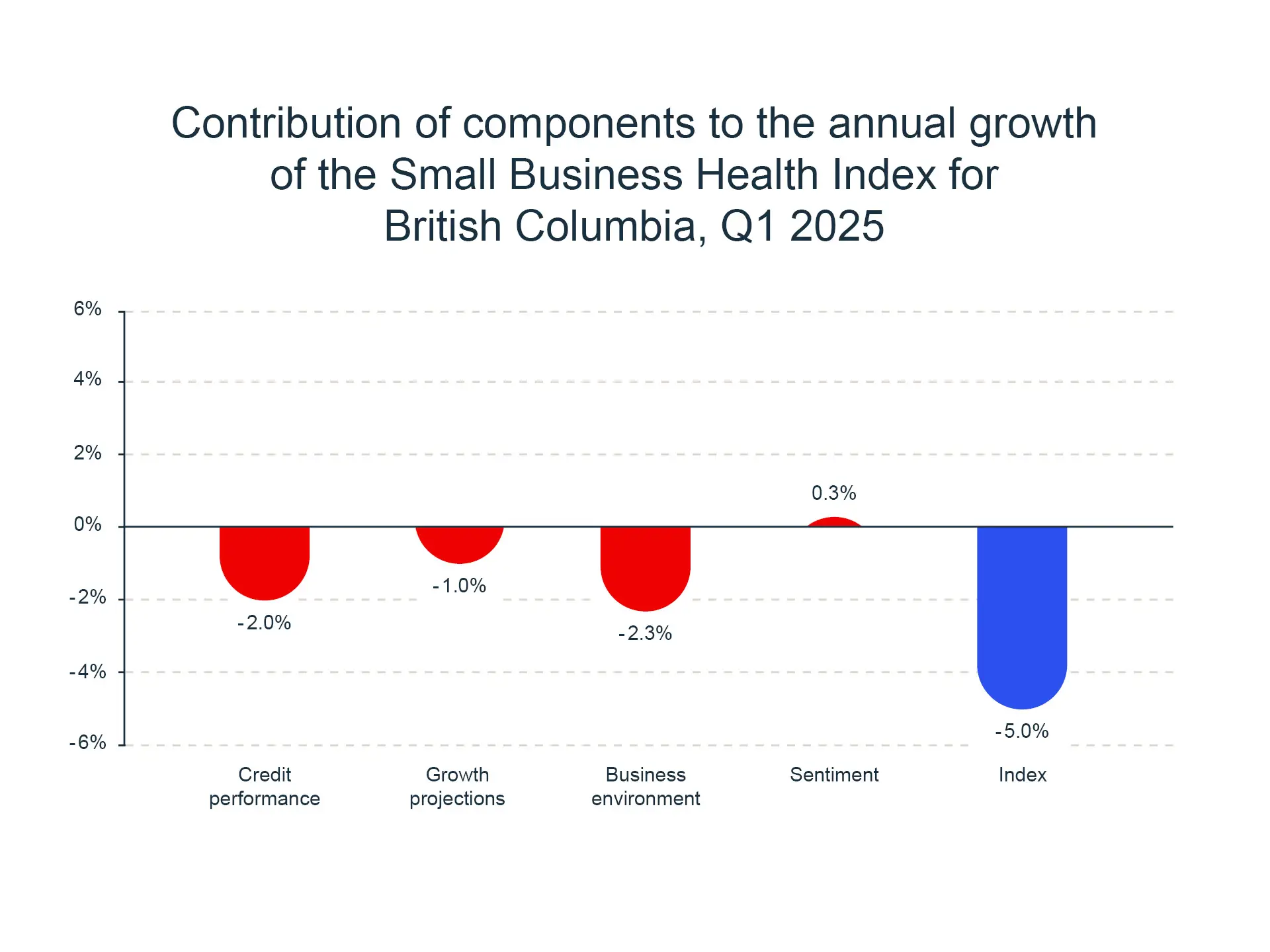 Contribution of components to the annual growth of the Small Business Health Index for British Columbia, Q1 2025

6%
4%
2%
0%
-2%
-4%
-6%

-2.0%
-1.0%
-2.3%
0.3%
-5.0%

Credit performance
Growth projections
Business environment
Sentiment
Index